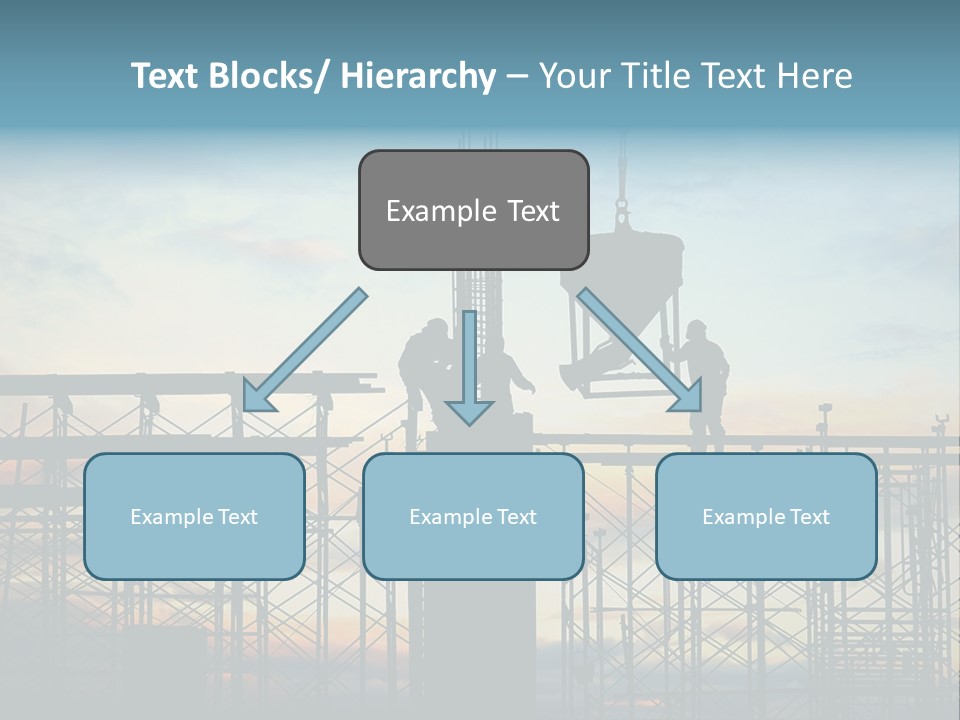 Text Blocks/ Hierarchy – Your Title Text Here

Example Text

Example Text

Example Text

Example Text